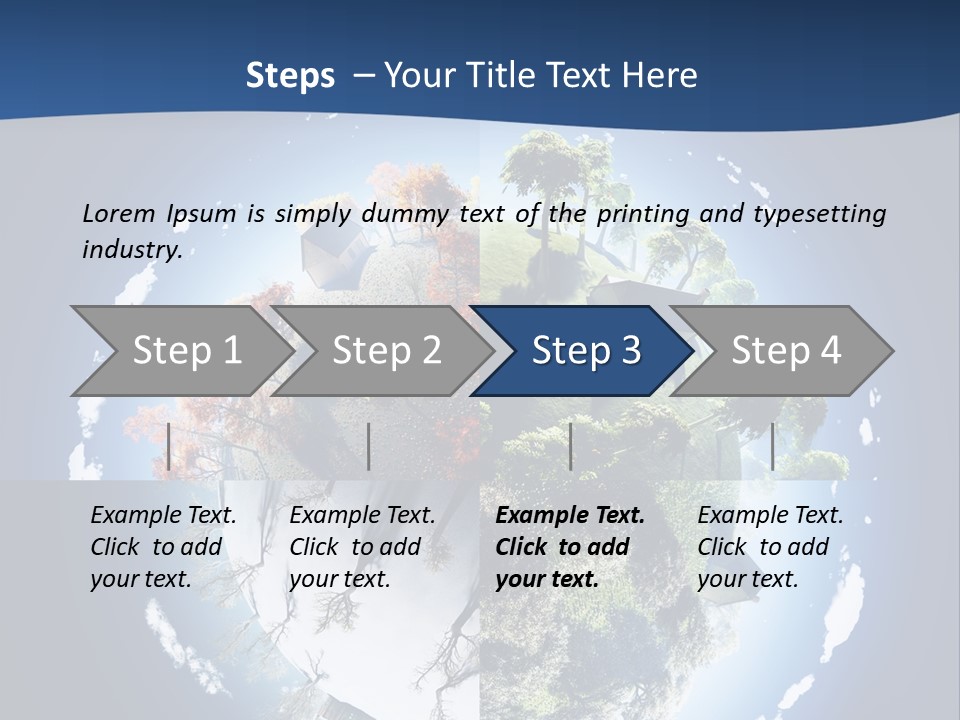 Steps – Your Title Text Here

Lorem Ipsum is simply dummy text of the printing and typesetting industry.

Step 1

Step 2

Step 3

Step 4

Example Text. Click to add your text.

Example Text. Click to add your text.

Example Text. Click to add your text.

Example Text. Click to add your text.